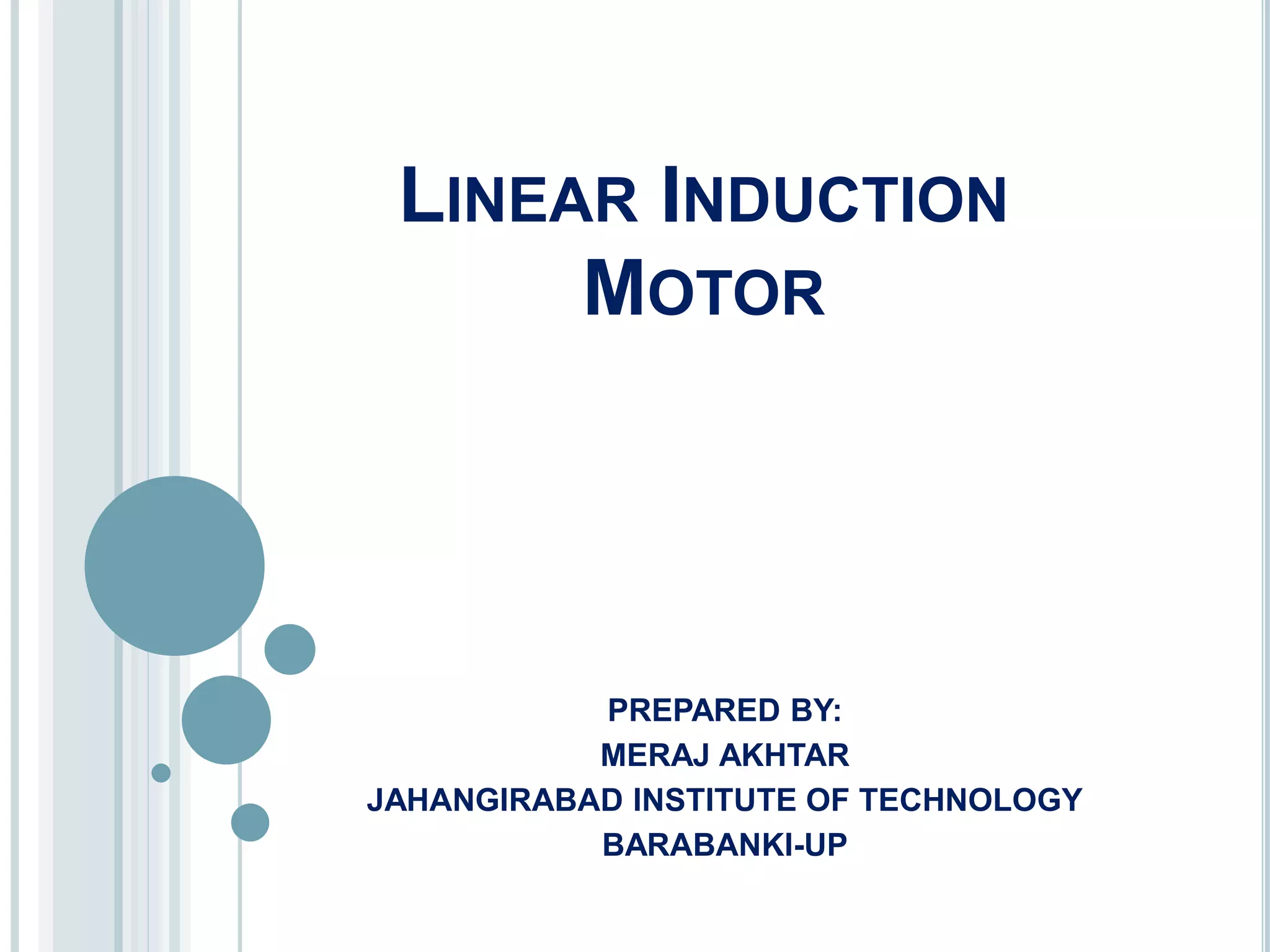 LINEAR INDUCTION MOTOR

PREPARED BY:
MERAJ AKHTAR
JAHANGIRABAD INSTITUTE OF TECHNOLOGY
BARABANKI-UP